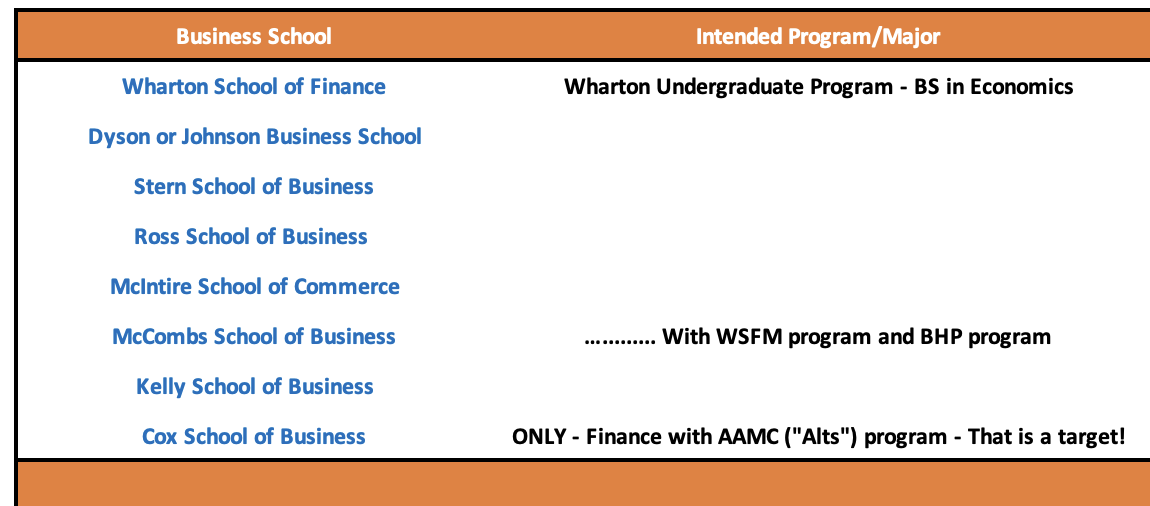 | Business School | Intended Program/Major |
|---|---|
| Wharton School of Finance | Wharton Undergraduate Program - BS in Economics |
| Dyson or Johnson Business School | |
| Stern School of Business | |
| Ross School of Business | |
| McIntire School of Commerce | |
| McCombs School of Business | ………… With WSFM program and BHP program |
| Kelly School of Business | |
| Cox School of Business | ONLY - Finance with AAMC ("Alts") program - That is a target! |